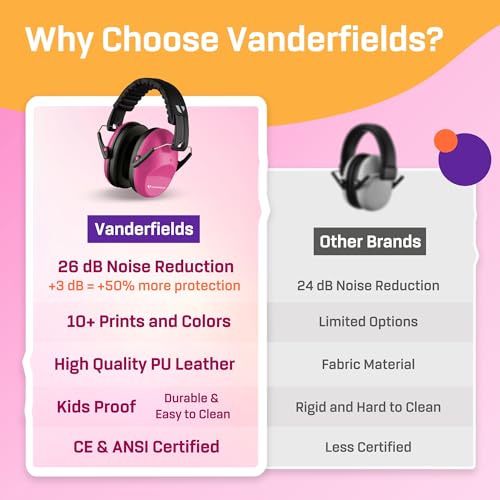 Why Choose Vanderfields?

Vanderfields

26 dB Noise Reduction
+3 dB = +50% more protection

10+ Prints and Colors

High Quality PU Leather

Kids Proof Durable & Easy to Clean

CE & ANSI Certified

Other Brands

24 dB Noise Reduction

Limited Options

Fabric Material

Rigid and Hard to Clean

Less Certified